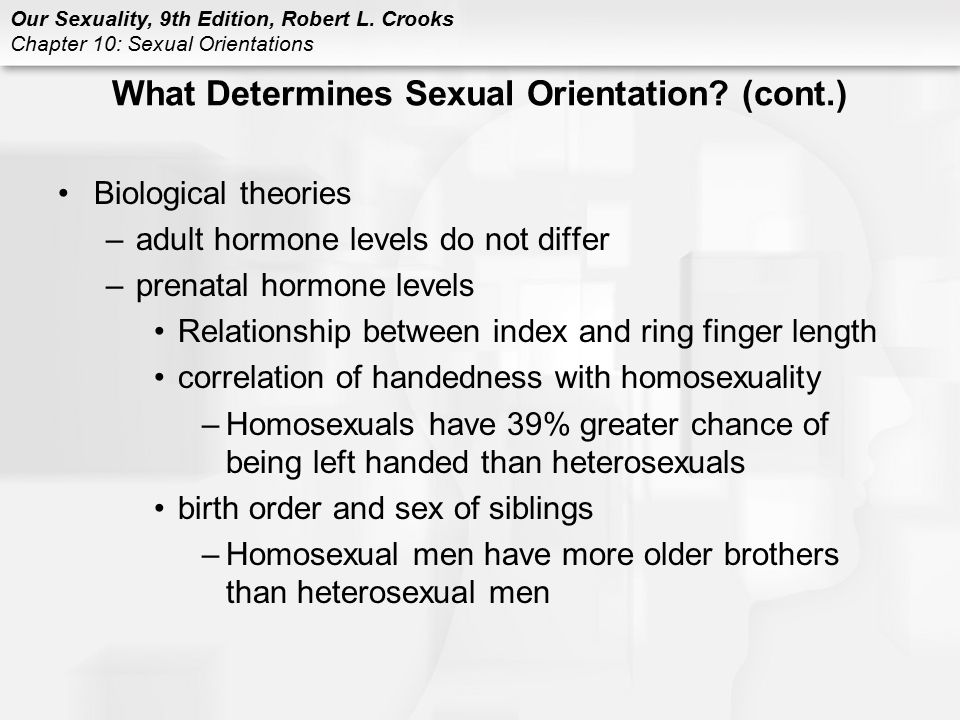 Our Sexuality, 9th Edition, Robert L. Crooks
Chapter 10: Sexual Orientations

What Determines Sexual Orientation? (cont.)

• Biological theories
– adult hormone levels do not differ
– prenatal hormone levels
• Relationship between index and ring finger length
• correlation of handedness with homosexuality
– Homosexuals have 39% greater chance of being left handed than heterosexuals
• birth order and sex of siblings
– Homosexual men have more older brothers than heterosexual men